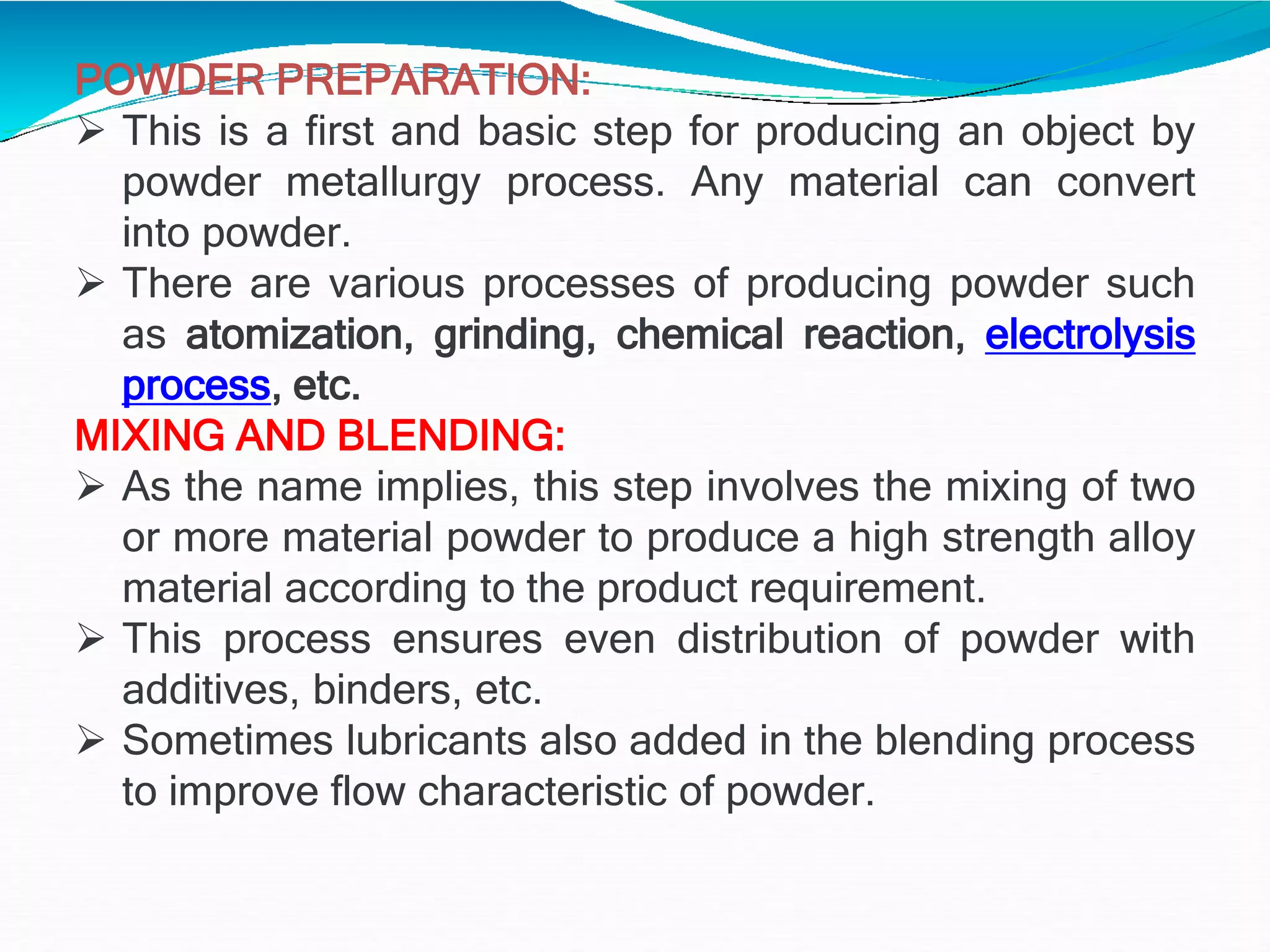 POWDER PREPARATION:

➤ This is a first and basic step for producing an object by powder metallurgy process. Any material can convert into powder.

➤ There are various processes of producing powder such as atomization, grinding, chemical reaction, electrolysis process, etc.

MIXING AND BLENDING:

➤ As the name implies, this step involves the mixing of two or more material powder to produce a high strength alloy material according to the product requirement.

➤ This process ensures even distribution of powder with additives, binders, etc.

➤ Sometimes lubricants also added in the blending process to improve flow characteristic of powder.